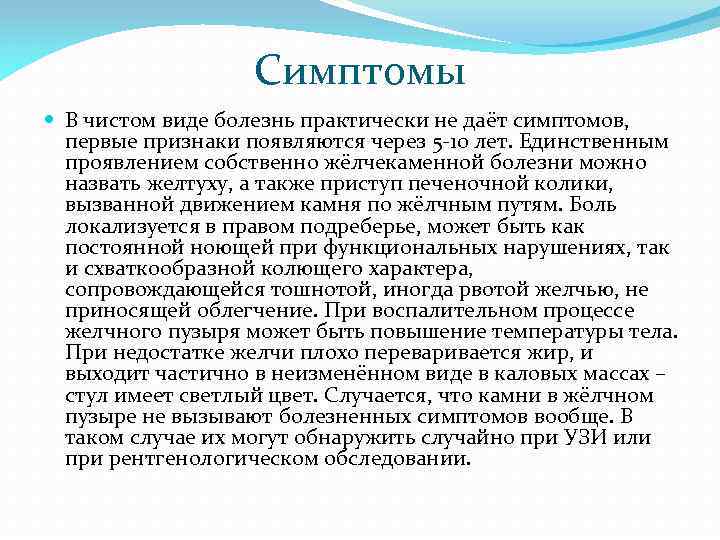 Симптомы

В чистом виде болезнь практически не даёт симптомов, первые признаки появляются через 5-10 лет. Единственным проявлением собственно жёлчекаменной болезни можно назвать желтуху, а также приступ печеночной колики, вызванной движением камня по жёлчным путям. Боль локализуется в правом подреберье, может быть как постоянной ноющей при функциональных нарушениях, так и схваткообразной колющего характера, сопровождающейся тошнотой, иногда рвотой желчью, не приносящей облегчение. При воспалительном процессе желчного пузыря может быть повышение температуры тела. При недостатке желчи плохо переваривается жир, и выходит частично в неизменённом виде в каловых массах – стул имеет светлый цвет. Случается, что камни в жёлчном пузыре не вызывают болезненных симптомов вообще. В таком случае их могут обнаружить случайно при УЗИ или при рентгенологическом обследовании.